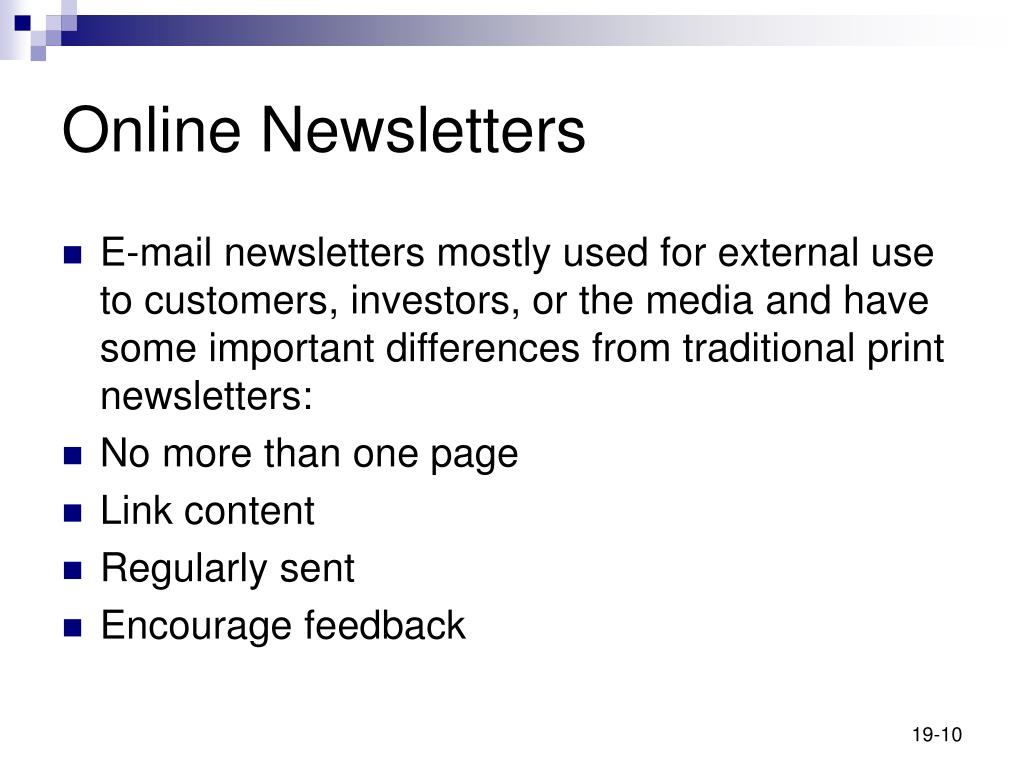 Online Newsletters

E-mail newsletters mostly used for external use to customers, investors, or the media and have some important differences from traditional print newsletters:

No more than one page

Link content

Regularly sent

Encourage feedback

19-10